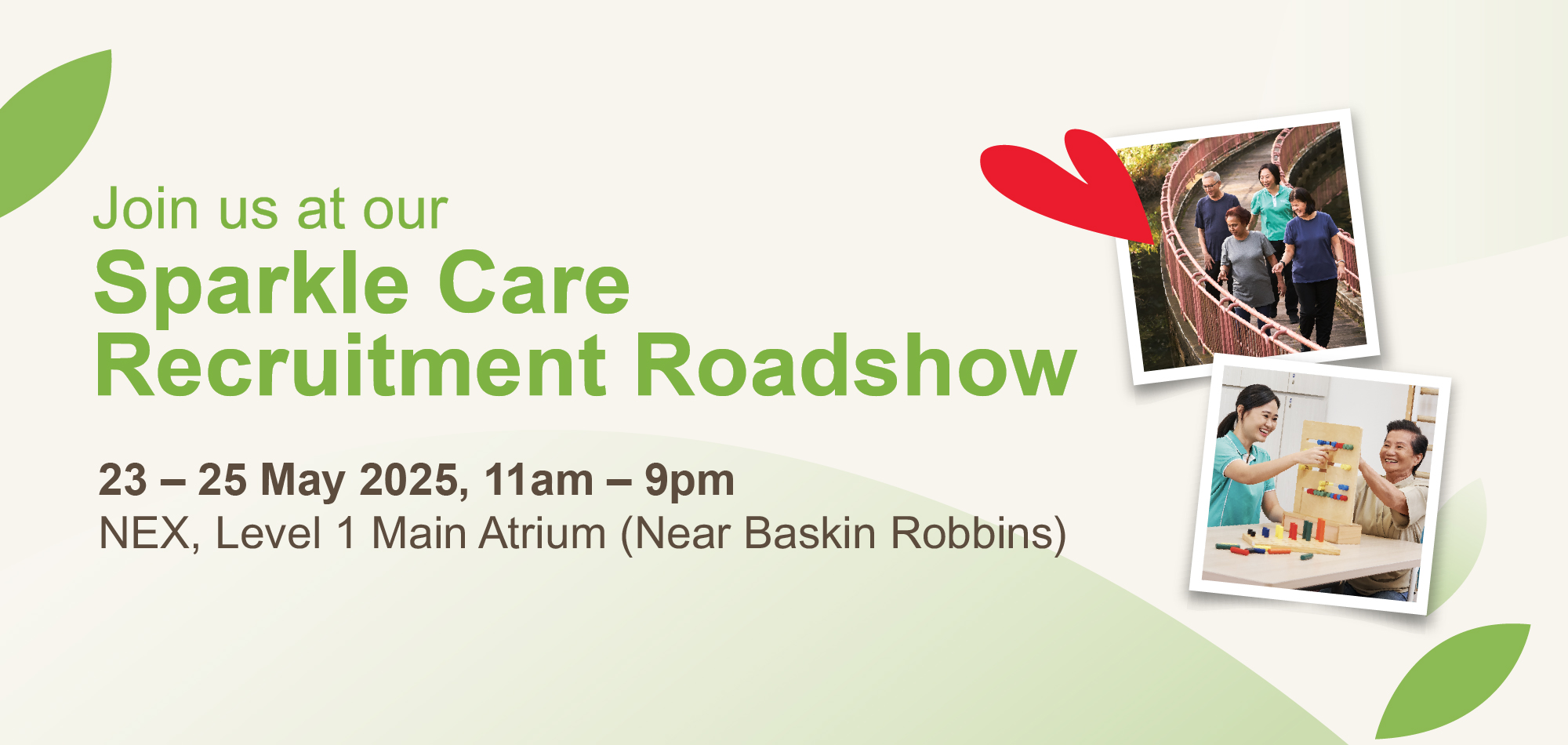 Join us at our
Sparkle Care Recruitment Roadshow

23 – 25 May 2025, 11am – 9pm
NEX, Level 1 Main Atrium (Near Baskin Robbins)